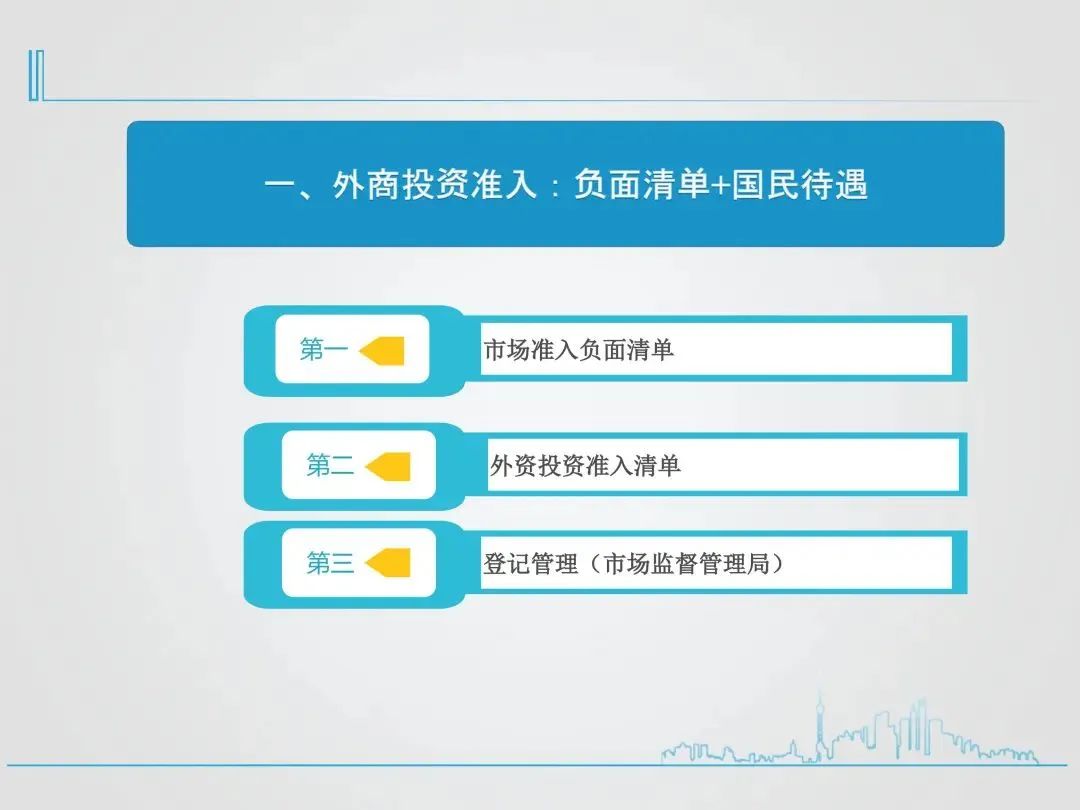 一、外商投资准入：负面清单+国民待遇

第一
市场准入负面清单

第二
外资投资准入清单

第三
登记管理（市场监督管理局）